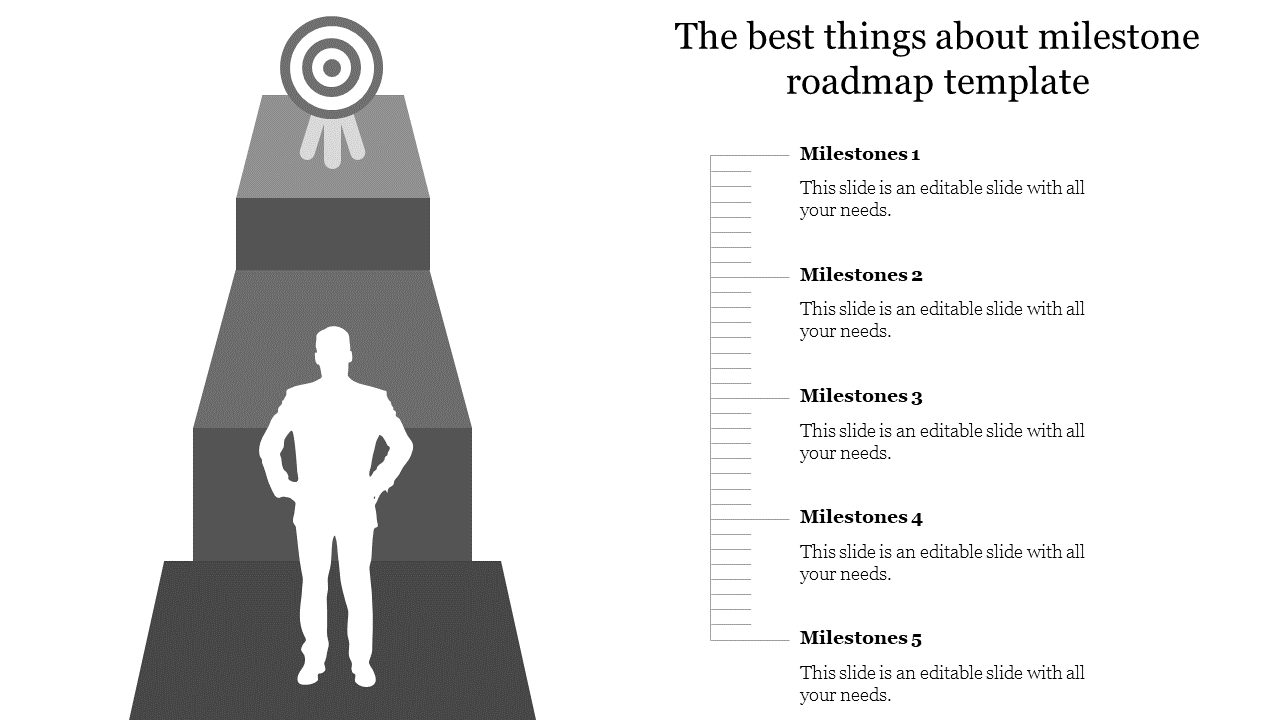 The best things about milestone roadmap template

Milestones 1

This slide is an editable slide with all your needs.

Milestones 2

This slide is an editable slide with all your needs.

Milestones 3

This slide is an editable slide with all your needs.

Milestones 4

This slide is an editable slide with all your needs.

Milestones 5

This slide is an editable slide with all your needs.